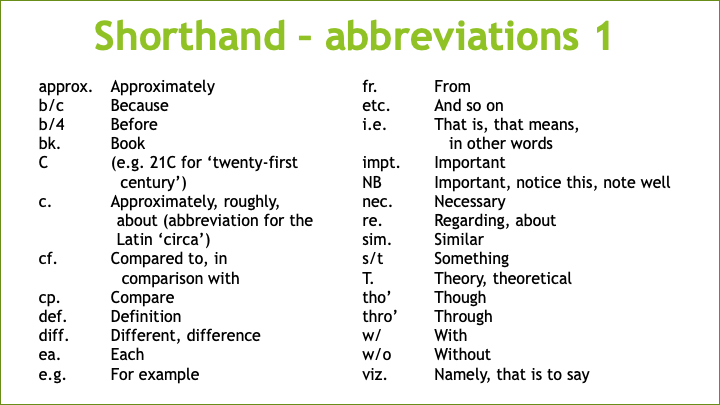 Shorthand – abbreviations 1

approx. Approximately
b/c Because
b/4 Before
bk. Book
C (e.g. 21C for ‘twenty-first century’)
c. Approximately, roughly, about (abbreviation for the Latin ‘circa’)
cf. Compared to, in comparison with
cp. Compare
def. Definition
diff. Different, difference
ea. Each
e.g. For example

fr. From
etc. And so on
i.e. That is, that means, in other words
impt. Important
NB Important, notice this, note well
nec. Necessary
re. Regarding, about
sim. Similar
s/t Something
T. Theory, theoretical
tho’ Though
thro’ Through
w/ With
w/o Without
viz. Namely, that is to say